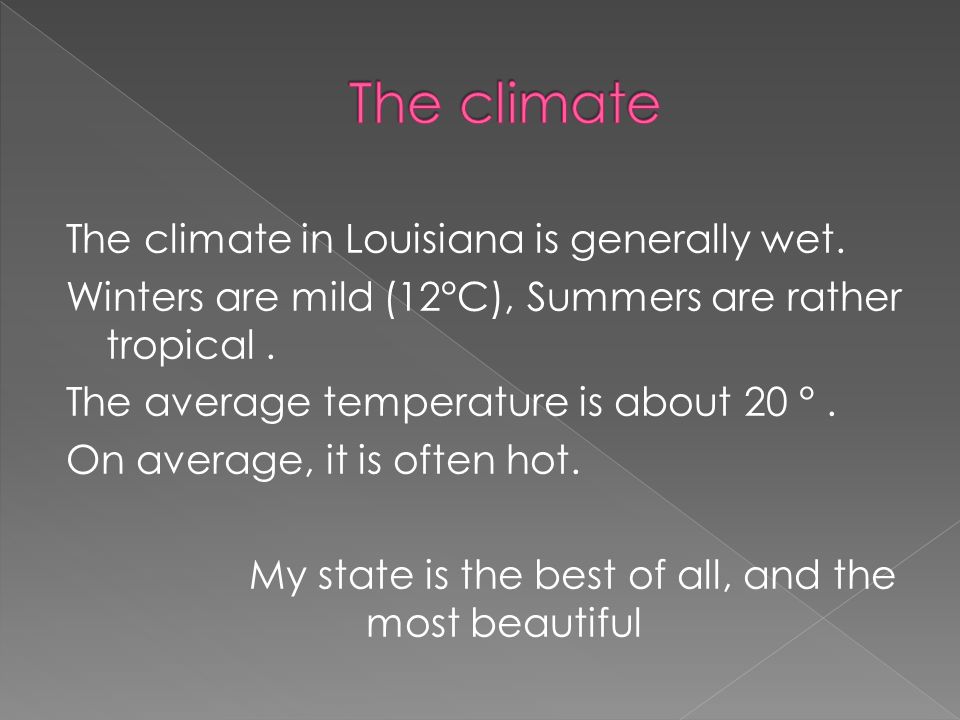 The climate

The climate in Louisiana is generally wet.

Winters are mild (12°C), Summers are rather tropical .

The average temperature is about 20 ° .

On average, it is often hot.

My state is the best of all, and the most beautiful